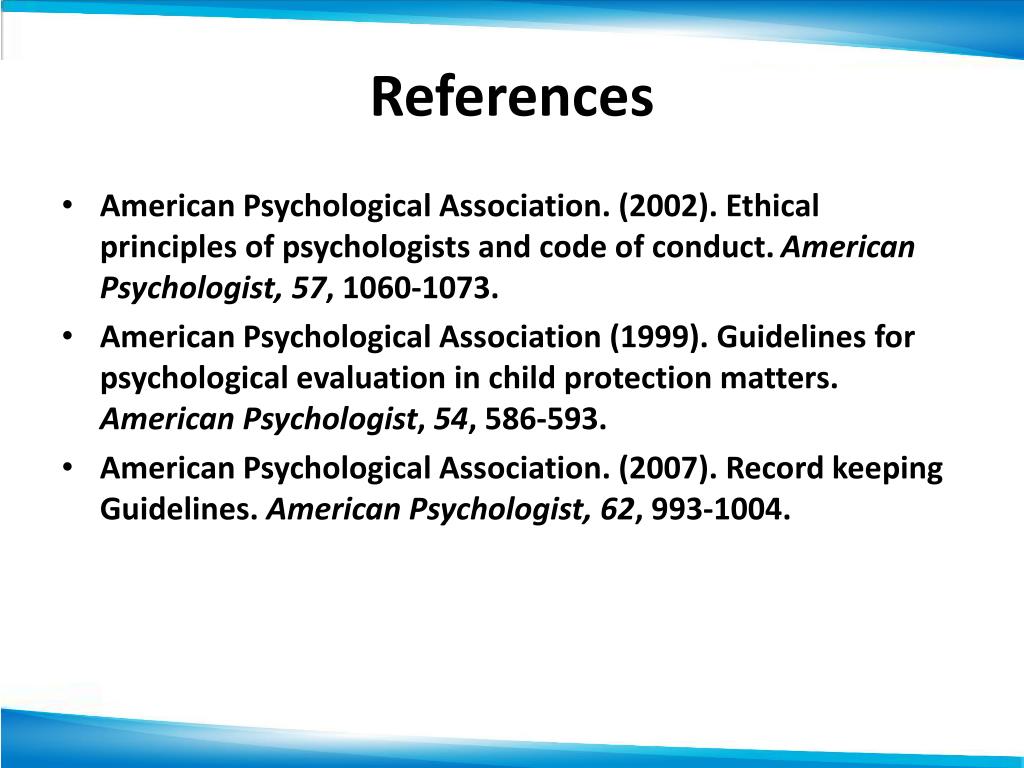 References

• American Psychological Association. (2002). Ethical principles of psychologists and code of conduct. American Psychologist, 57, 1060-1073.
• American Psychological Association (1999). Guidelines for psychological evaluation in child protection matters. American Psychologist, 54, 586-593.
• American Psychological Association. (2007). Record keeping Guidelines. American Psychologist, 62, 993-1004.